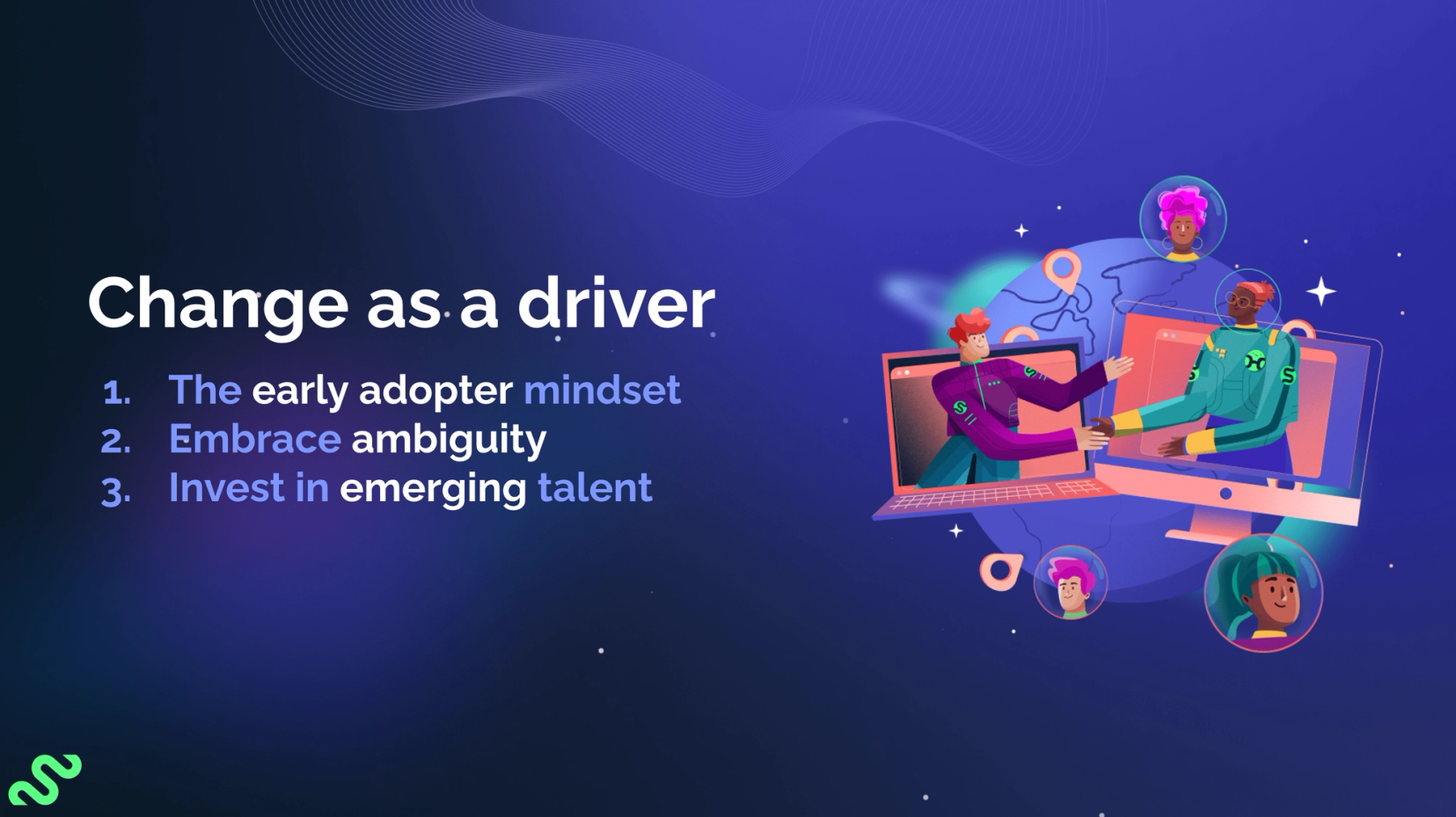 Change as a driver

1. The early adopter mindset
2. Embrace ambiguity
3. Invest in emerging talent